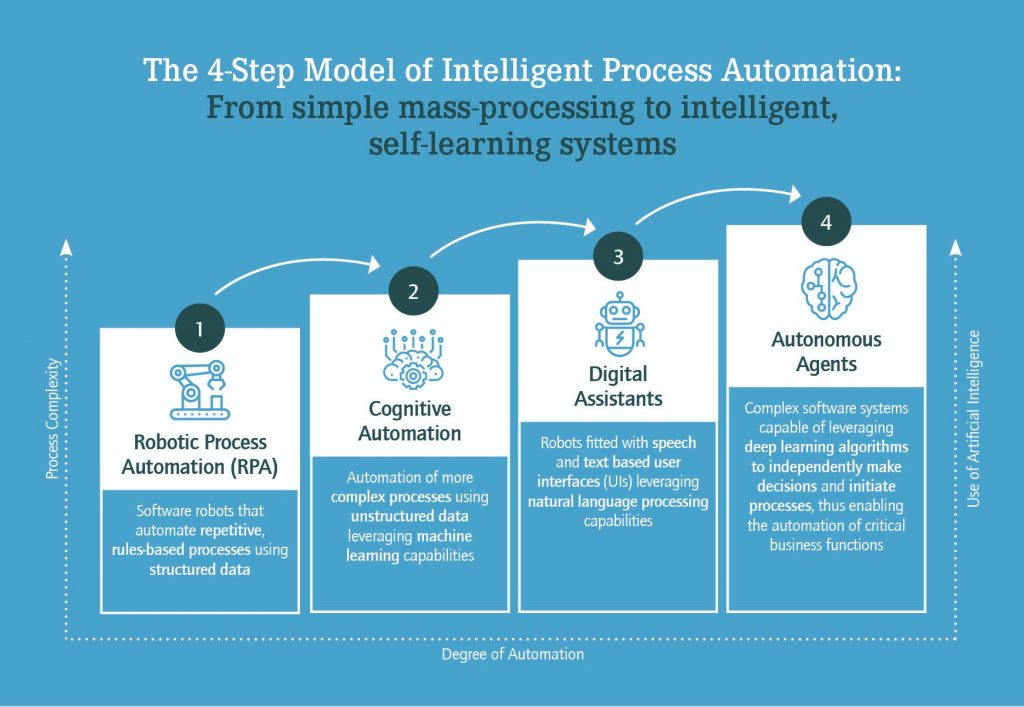 The 4-Step Model of Intelligent Process Automation:
From simple mass-processing to intelligent, self-learning systems

Process Complexity

1

Robotic Process Automation (RPA)

Software robots that automate repetitive, rules-based processes using structured data

2

Cognitive Automation

Automation of more complex processes using unstructured data leveraging machine learning capabilities

3

Digital Assistants

Robots fitted with speech and text based user interfaces (UIs) leveraging natural language processing capabilities

4

Autonomous Agents

Complex software systems capable of leveraging deep learning algorithms to independently make decisions and initiate processes, thus enabling the automation of critical business functions

Use of Artificial Intelligence

Degree of Automation